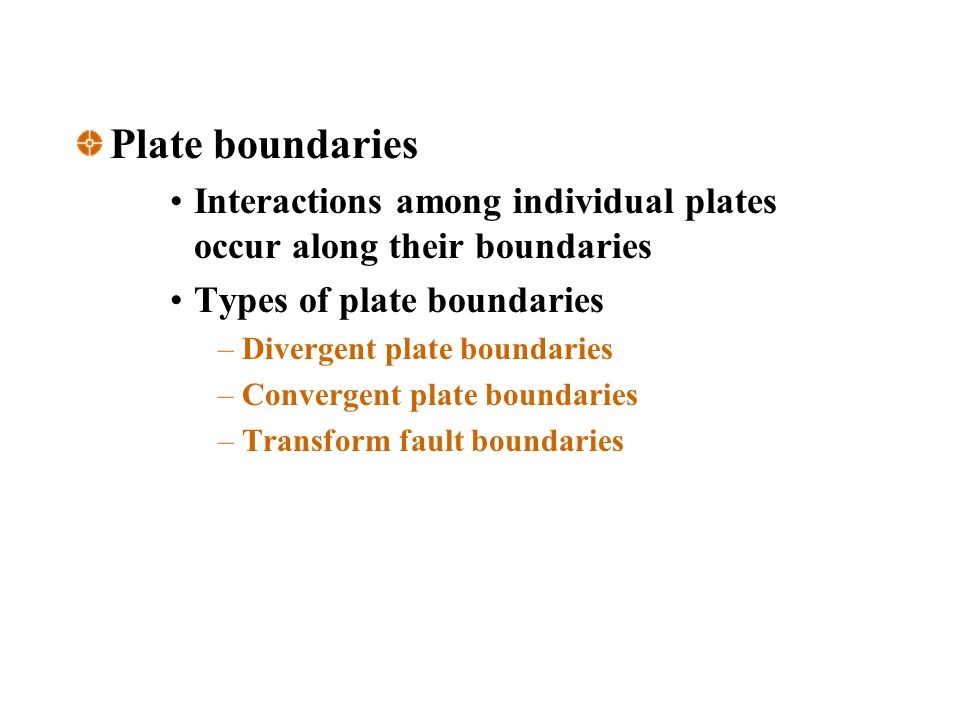 Plate boundaries

• Interactions among individual plates occur along their boundaries

• Types of plate boundaries

– Divergent plate boundaries

– Convergent plate boundaries

– Transform fault boundaries